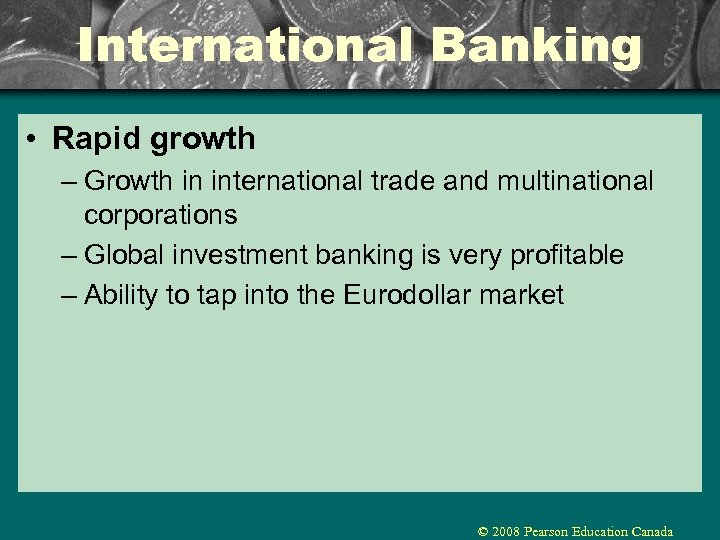 International Banking

• Rapid growth
– Growth in international trade and multinational corporations
– Global investment banking is very profitable
– Ability to tap into the Eurodollar market

© 2008 Pearson Education Canada